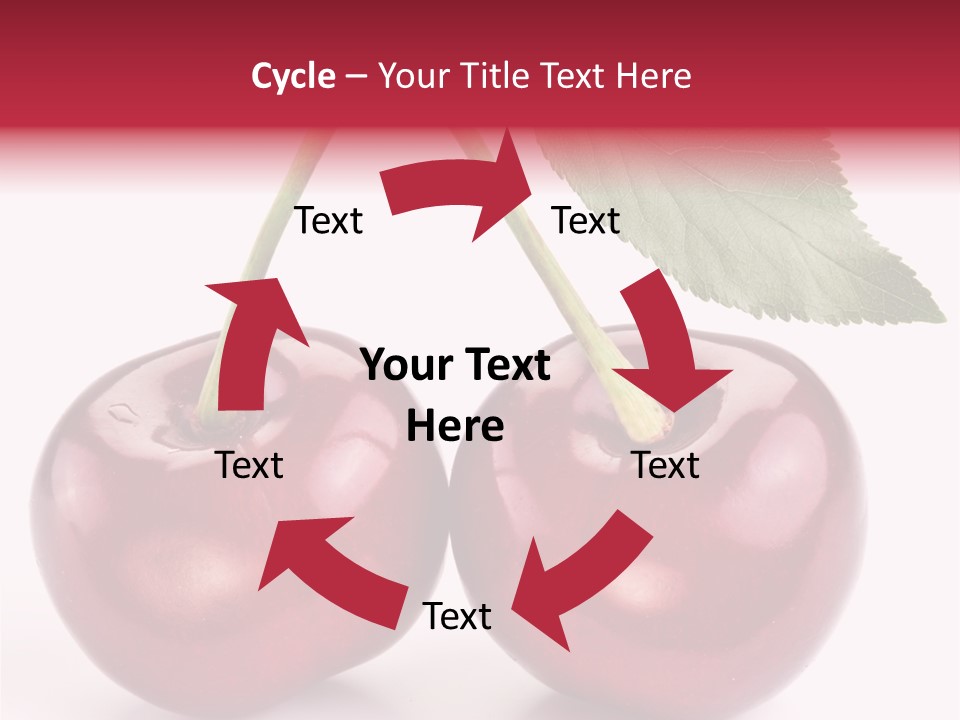 Cycle – Your Title Text Here

Text

Text

Your Text Here

Text

Text

Text